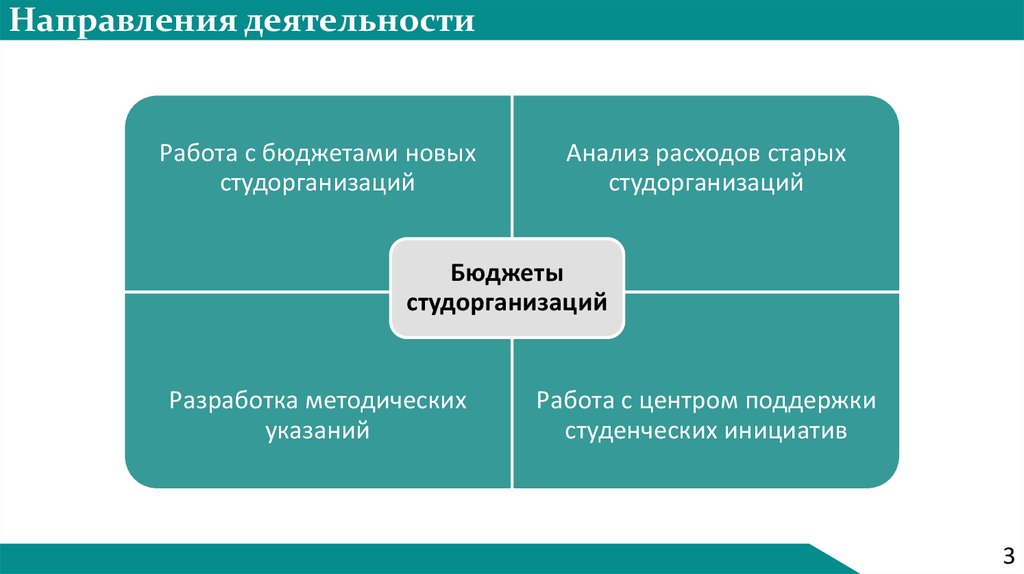 Направления деятельности

Работа с бюджетами новых студорганизаций

Анализ расходов старых студорганизаций

Бюджеты студорганизаций

Разработка методических указаний

Работа с центром поддержки студенческих инициатив

3